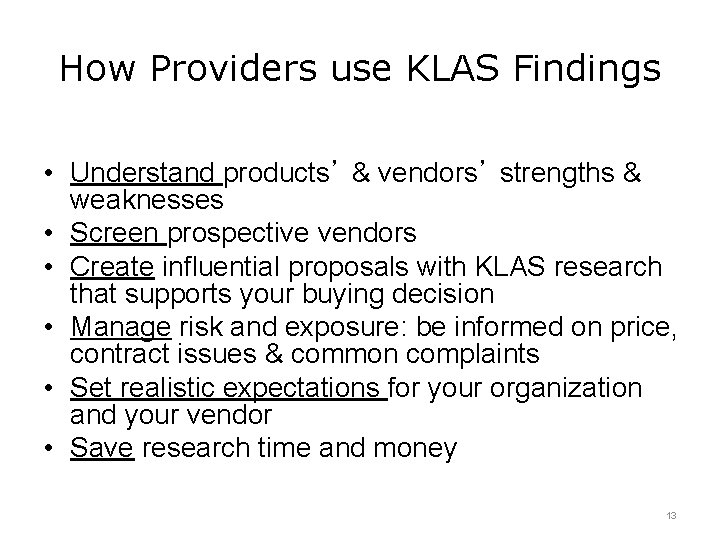 How Providers use KLAS Findings

• Understand products’ & vendors’ strengths & weaknesses
• Screen prospective vendors
• Create influential proposals with KLAS research that supports your buying decision
• Manage risk and exposure: be informed on price, contract issues & common complaints
• Set realistic expectations for your organization and your vendor
• Save research time and money

13